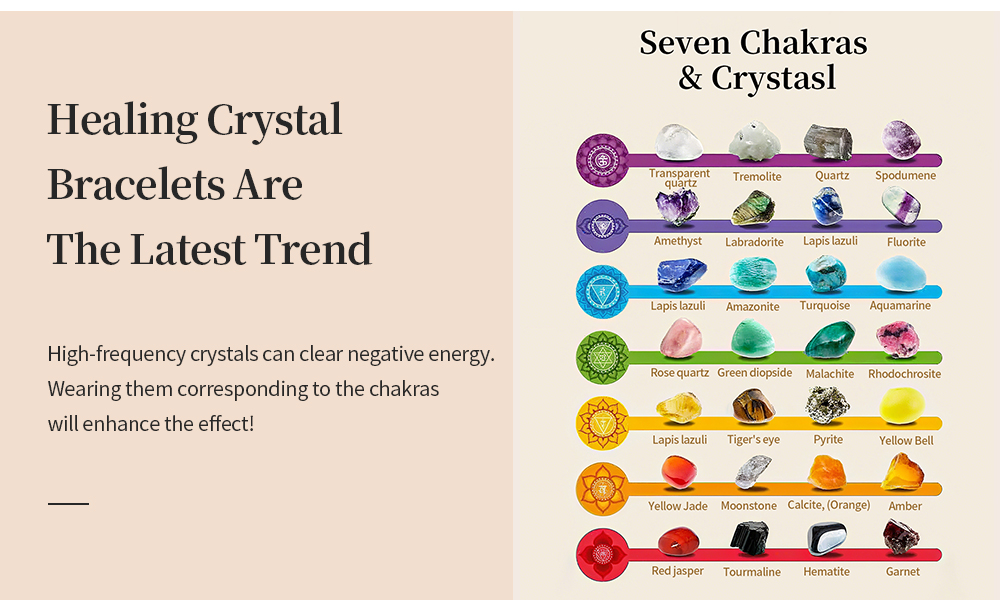 Healing Crystal Bracelets Are The Latest Trend

High-frequency crystals can clear negative energy. Wearing them corresponding to the chakras will enhance the effect!

Seven Chakras & Crystasl

Transparent quartz
Tremolite
Quartz
Spodumene

Amethyst
Labradorite
Lapis lazuli
Fluorite

Lapis lazuli
Amazonite
Turquoise
Aquamarine

Rose quartz
Green diopside
Malachite
Rhodochrosite

Lapis lazuli
Tiger's eye
Pyrite
Yellow Bell

Yellow Jade
Moonstone
Calcite, (Orange)
Amber

Red jasper
Tourmaline
Hematite
Garnet